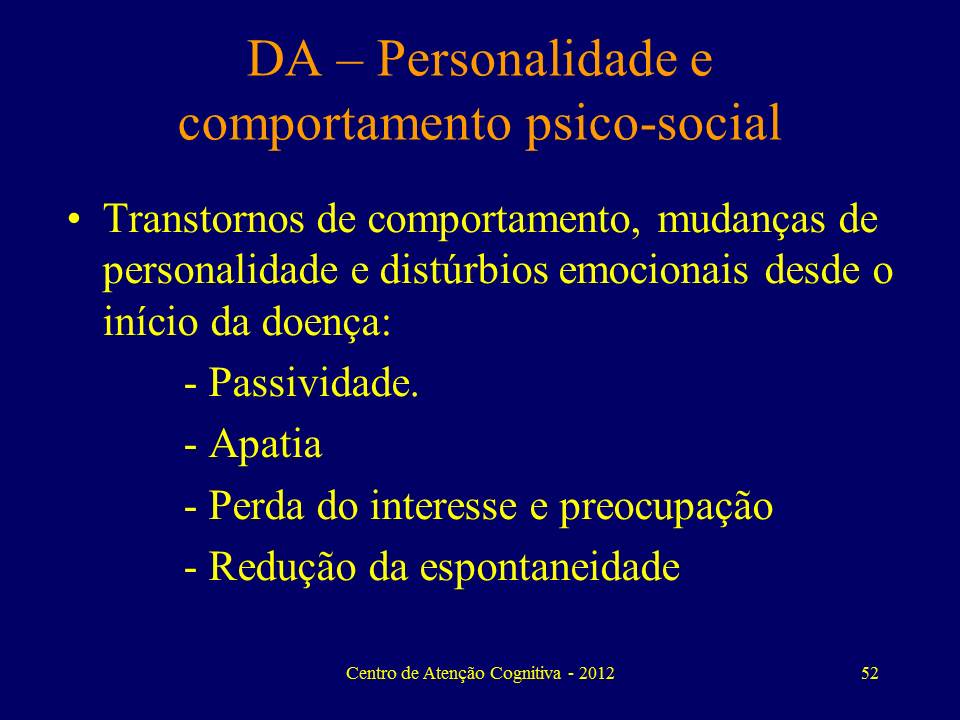 DA – Personalidade e comportamento psico-social

• Transtornos de comportamento, mudanças de personalidade e distúrbios emocionais desde o início da doença:

- Passividade.

- Apatia

- Perda do interesse e preocupação

- Redução da espontaneidade

Centro de Atenção Cognitiva - 2012

52